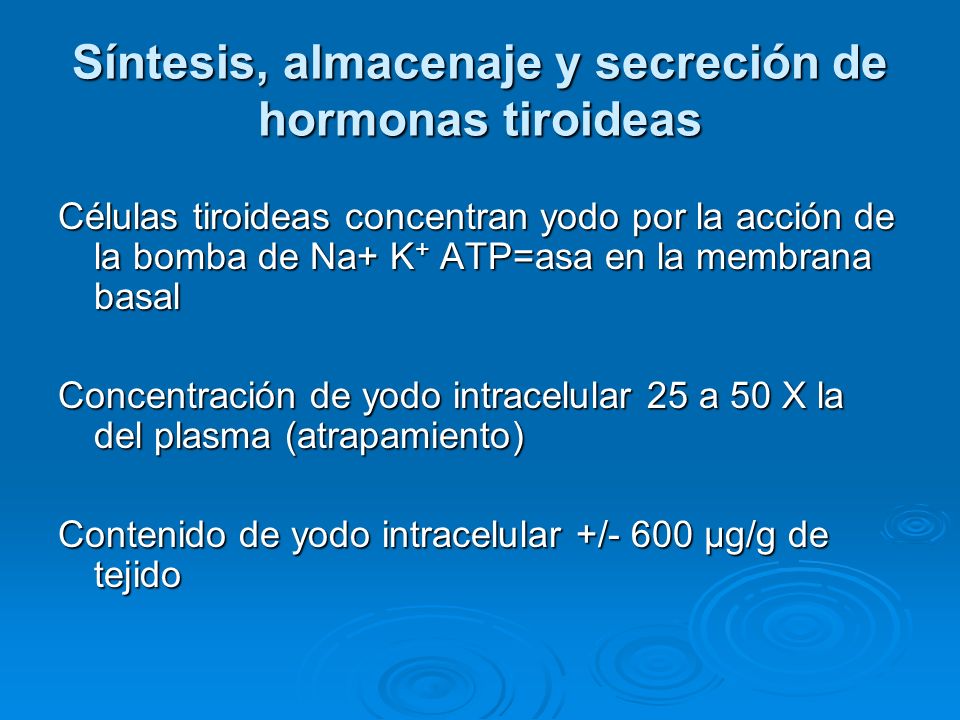 Síntesis, almacenaje y secreción de hormonas tiroideas

Células tiroideas concentran yodo por la acción de la bomba de Na+ $K^+$ ATP=asa en la membrana basal

Concentración de yodo intracelular 25 a 50 X la del plasma (atrapamiento)

Contenido de yodo intracelular +/- 600 µg/g de tejido